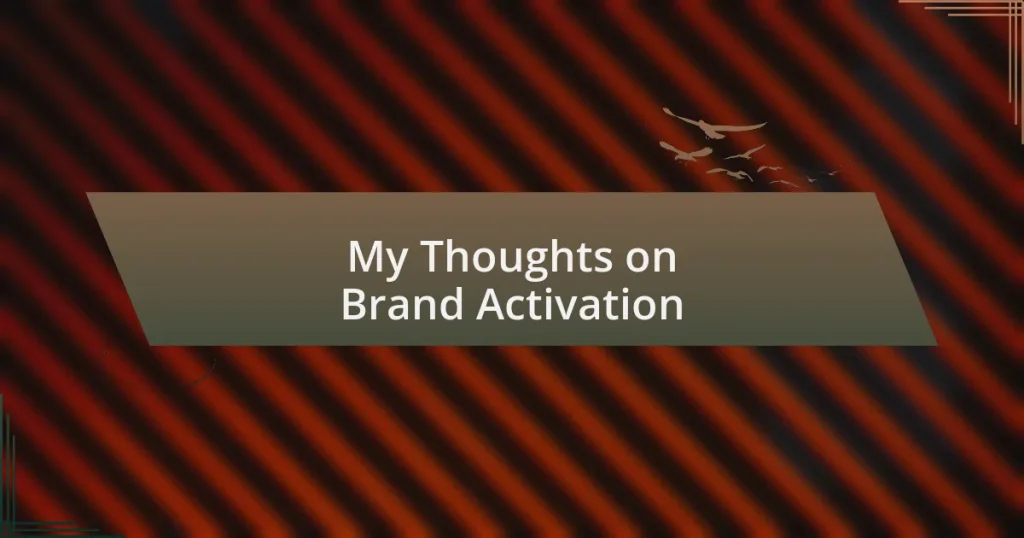 My Thoughts on Brand Activation